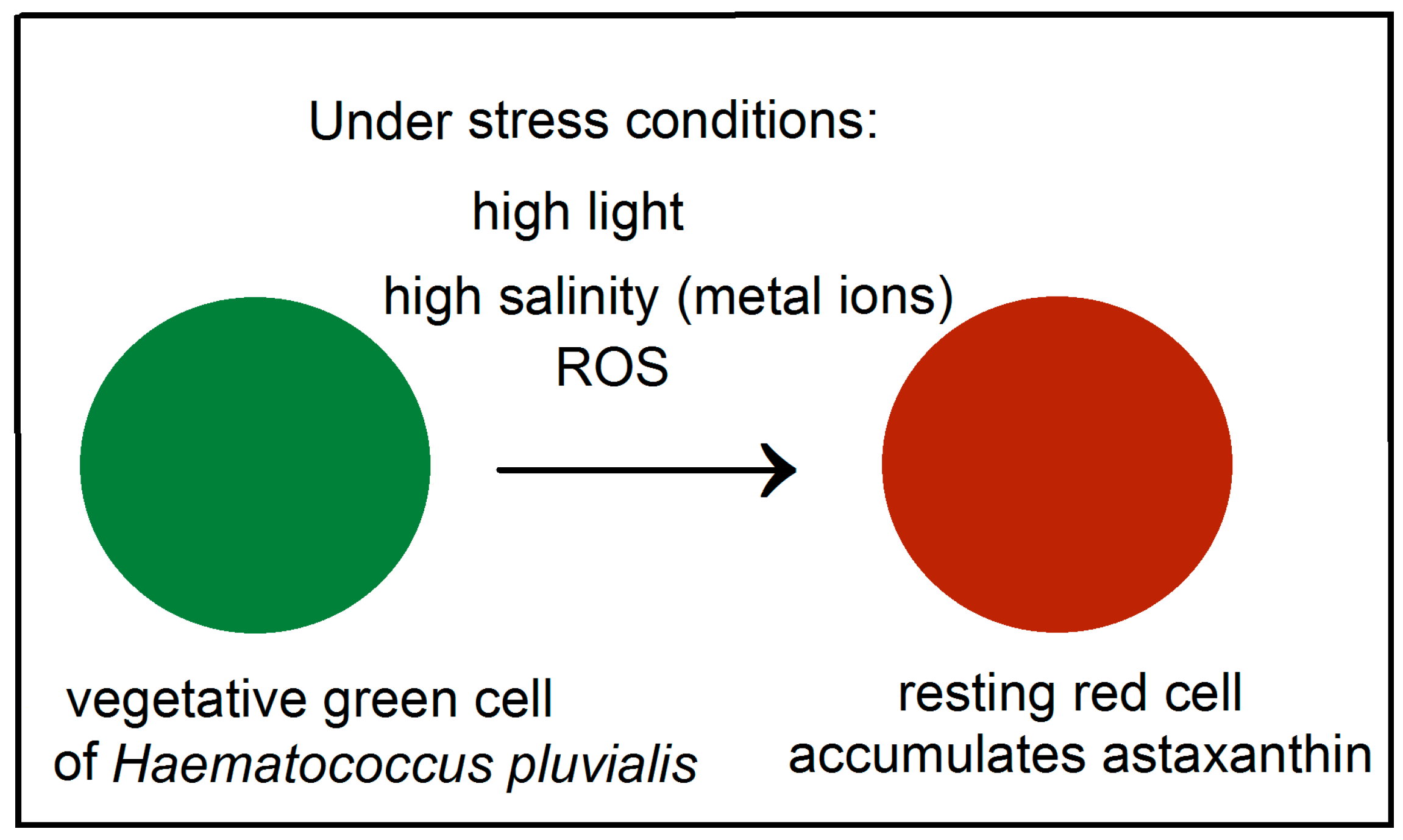 Under stress conditions:

high light

high salinity (metal ions)

ROS

vegetative green cell of Haematococcus pluvialis

resting red cell accumulates astaxanthin